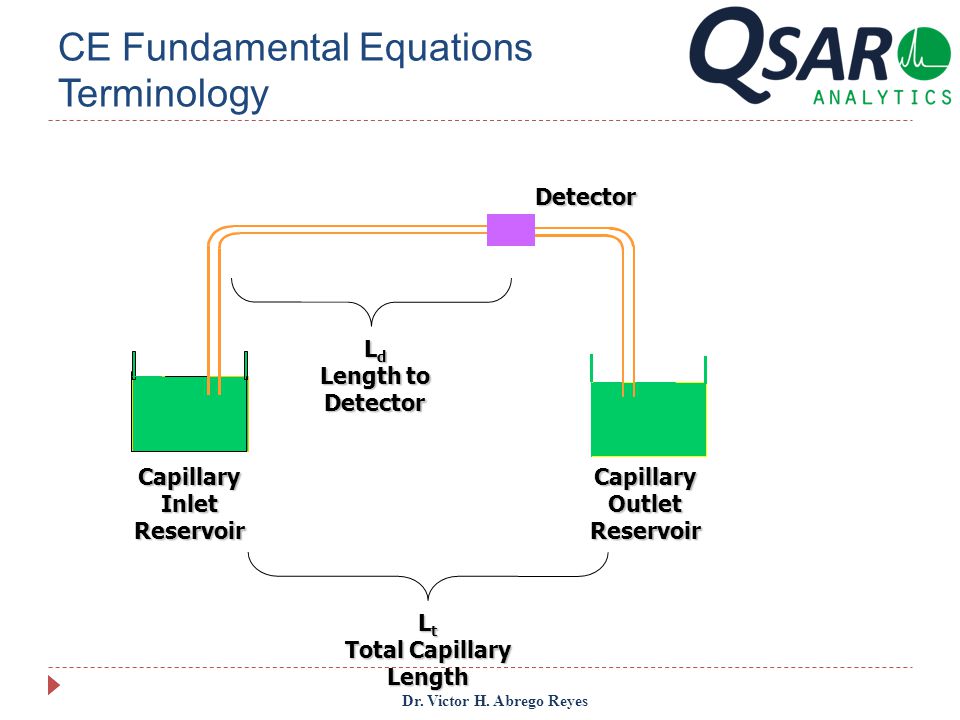 CE Fundamental Equations
Terminology

QSAR ANALYTICS

Detector

$L_d$
Length to Detector

Capillary Inlet Reservoir

Capillary Outlet Reservoir

$L_t$
Total Capillary Length

Dr. Victor H. Abrego Reyes